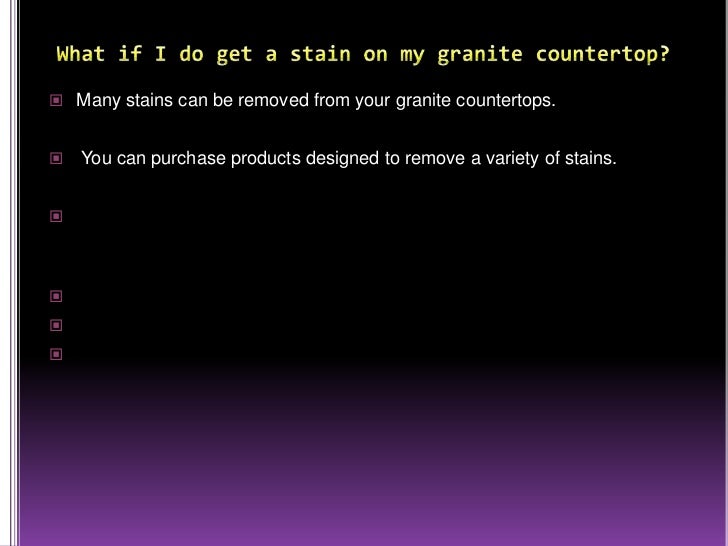 What if I do get a stain on my granite countertop?

Many stains can be removed from your granite countertops.

You can purchase products designed to remove a variety of stains.